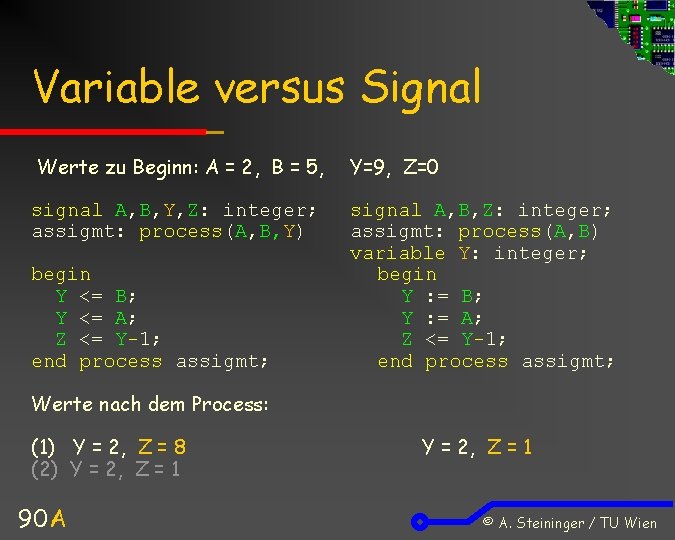 Variable versus Signal

Werte zu Beginn: A = 2, B = 5, Y=9, Z=0

signal A,B,Y,Z: integer;
assigmt: process(A,B,Y)

begin
  Y <= B;
  Y <= A;
  Z <= Y-1;
end process assigmt;

signal A,B,Z: integer;
assigmt: process(A,B)
variable Y: integer;
  begin
    Y := B;
    Y := A;
    Z <= Y-1;
  end process assigmt;

Werte nach dem Process:

(1) Y = 2, Z = 8
(2) Y = 2, Z = 1

Y = 2, Z = 1

90A

© A. Steininger / TU Wien